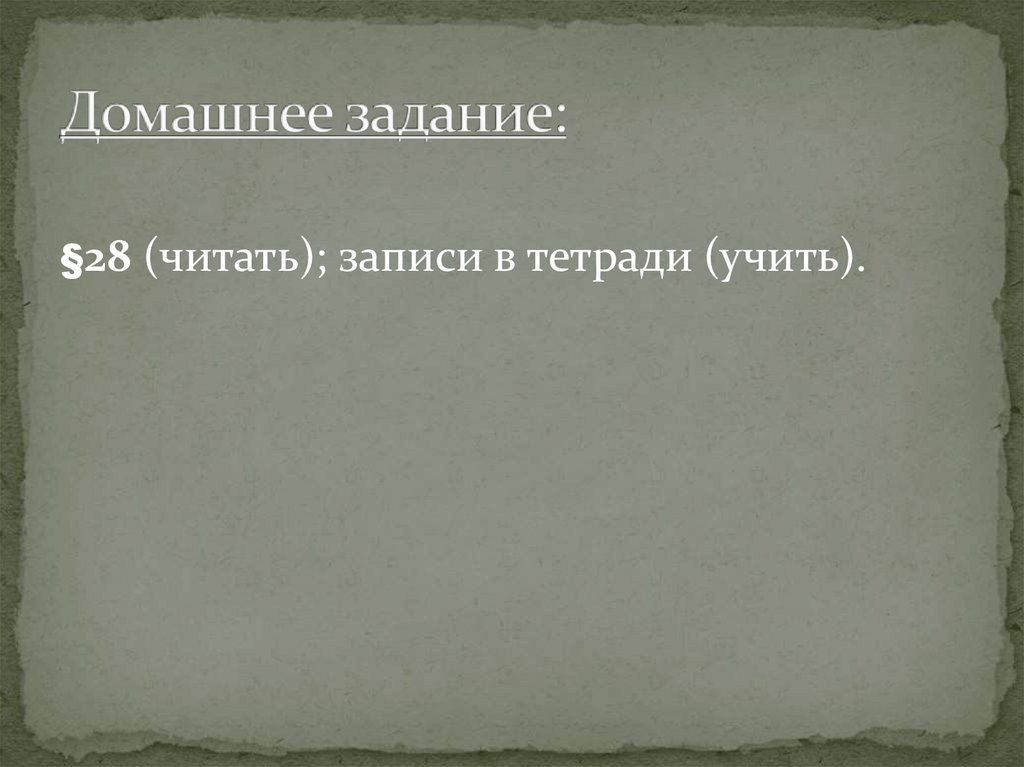 Домашнее задание:

§28 (читать); записи в тетради (учить).